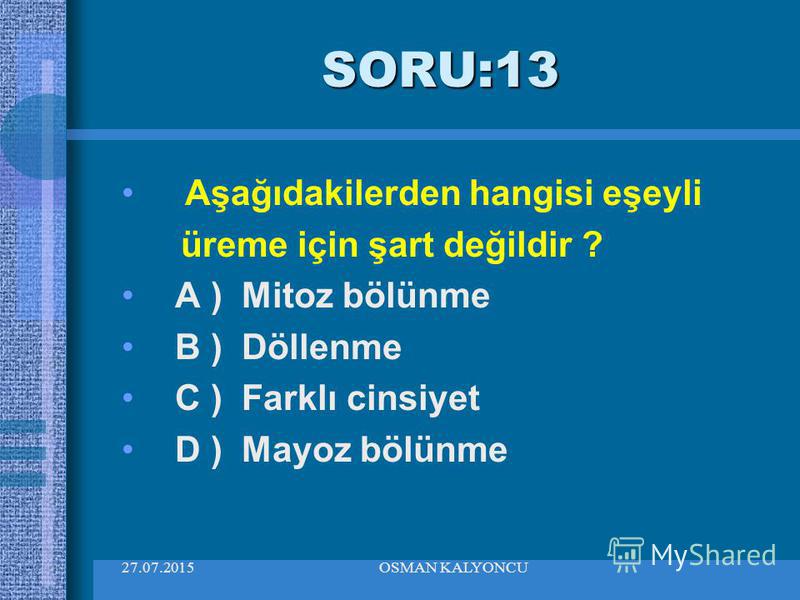 SORU:13

• Aşağıdakilerden hangisi eşeyli üreme için şart değildir ?
• A ) Mitoz bölünme
• B ) Döllenme
• C ) Farklı cinsiyet
• D ) Mayoz bölünme

27.07.2015 OSMAN KALYONCU

MyShared